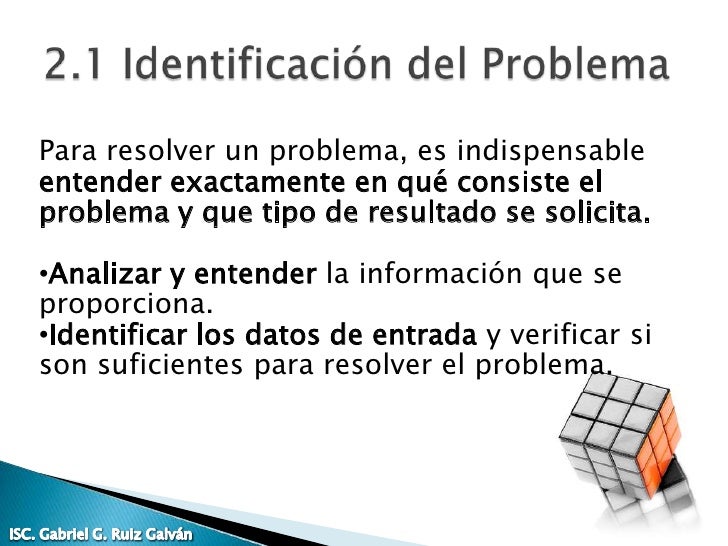 2.1 Identificación del Problema

Para resolver un problema, es indispensable entender exactamente en qué consiste el problema y que tipo de resultado se solicita.

•Analizar y entender la información que se proporciona.
•Identificar los datos de entrada y verificar si son suficientes para resolver el problema.

ISC. Gabriel G. Ruiz Galván